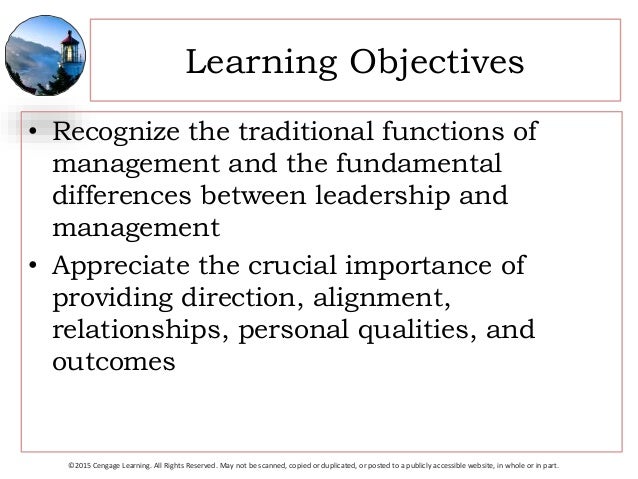 Learning Objectives

• Recognize the traditional functions of management and the fundamental differences between leadership and management

• Appreciate the crucial importance of providing direction, alignment, relationships, personal qualities, and outcomes

©2015 Cengage Learning. All Rights Reserved. May not be scanned, copied or duplicated, or posted to a publicly accessible website, in whole or in part.